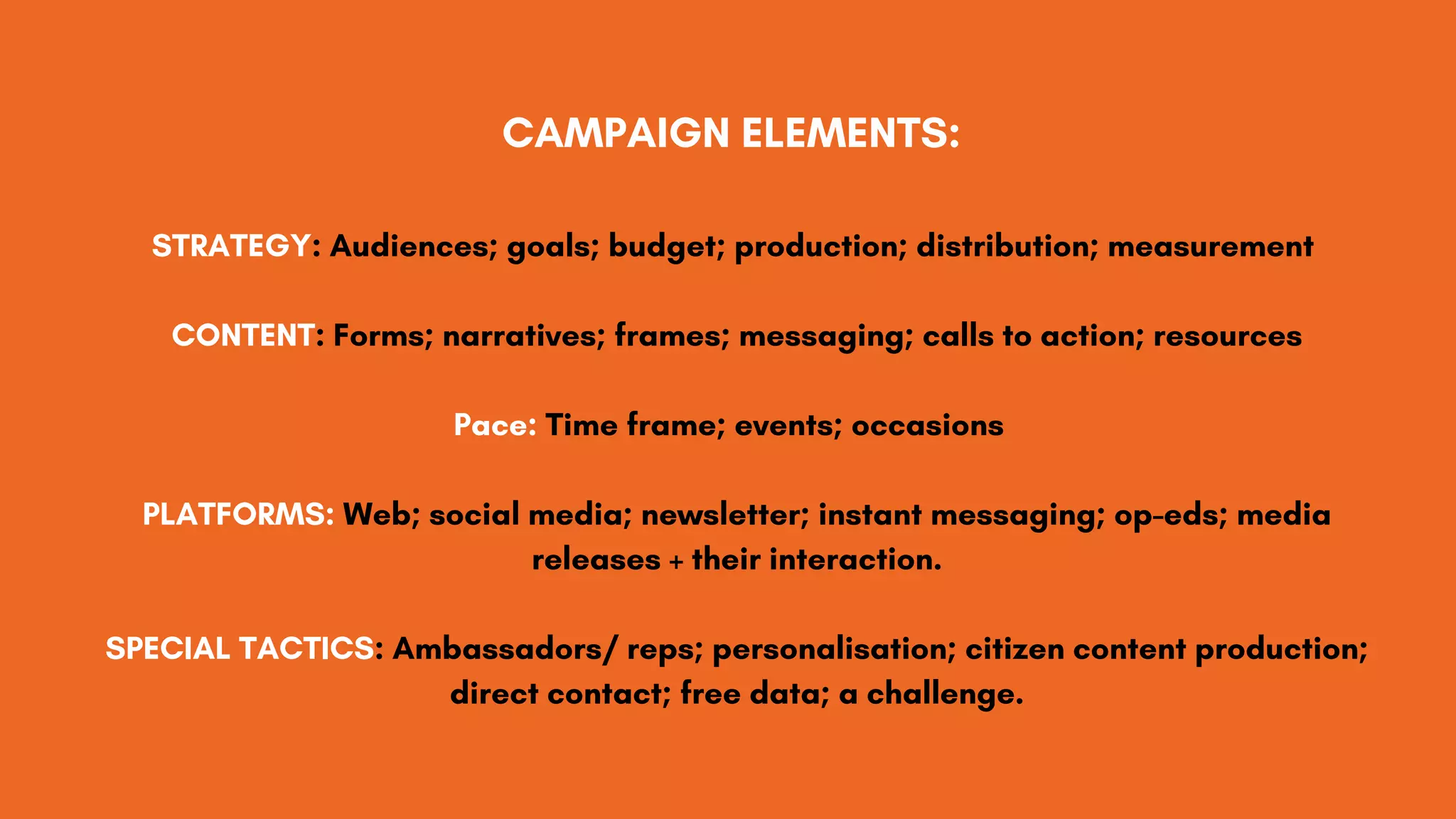 CAMPAIGN ELEMENTS:

STRATEGY: Audiences; goals; budget; production; distribution; measurement

CONTENT: Forms; narratives; frames; messaging; calls to action; resources

Pace: Time frame; events; occasions

PLATFORMS: Web; social media; newsletter; instant messaging; op-eds; media releases + their interaction.

SPECIAL TACTICS: Ambassadors/ reps; personalisation; citizen content production; direct contact; free data; a challenge.